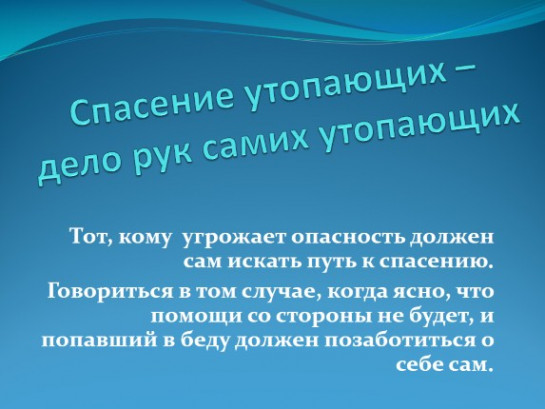 Спасение утопающих – дело рук самих утопающих

Тот, кому  угрожает опасность должен сам искать путь к спасению.

Говориться в том случае, когда ясно, что помощи со стороны не будет, и попавший в беду должен позаботиться о себе сам.